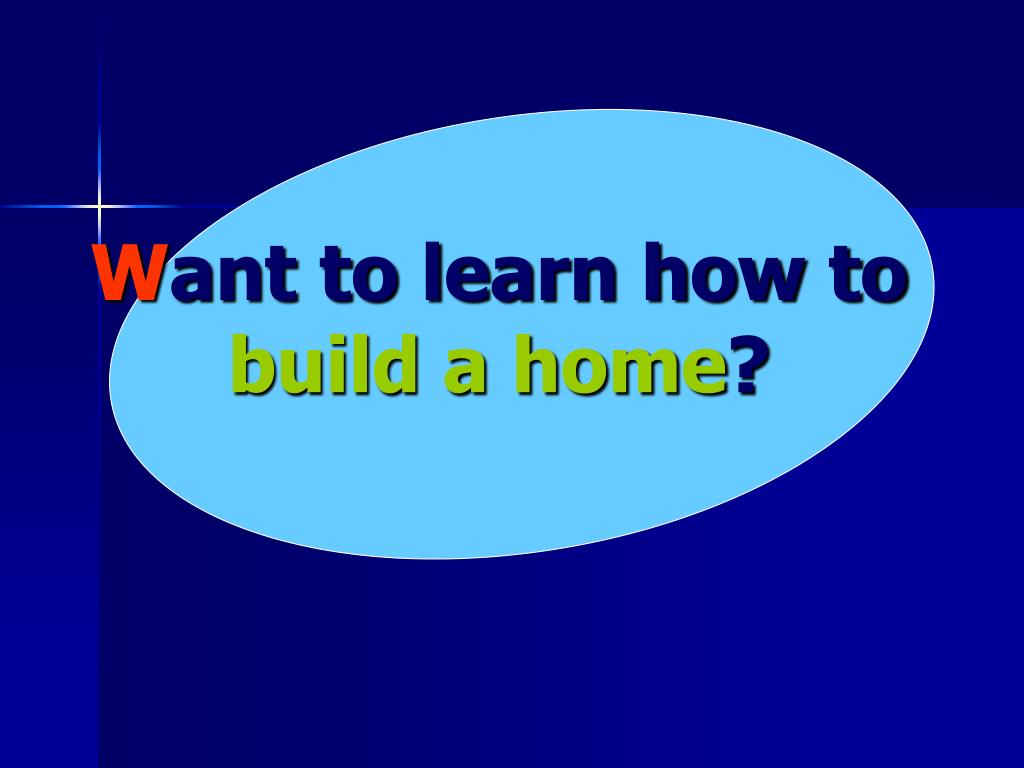 Want to learn how to build a home?